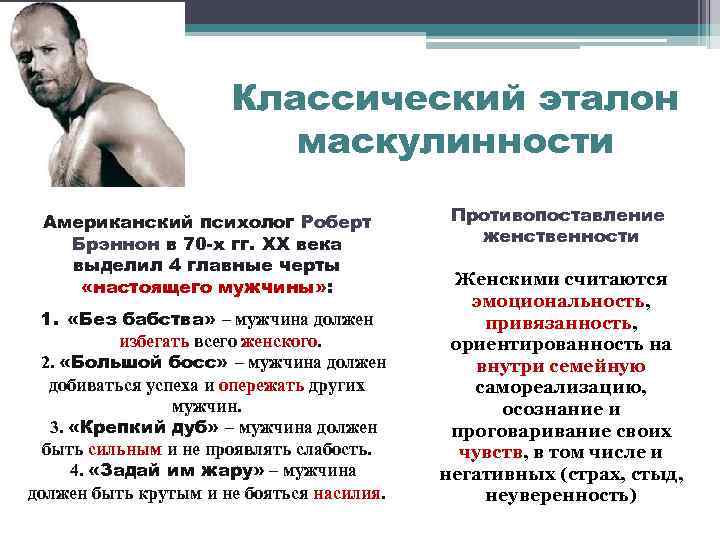 Классический эталон маскулинности

Американский психолог Роберт Брэннон в 70-х гг. XX века выделил 4 главные черты «настоящего мужчины»:

1. «Без бабства» – мужчина должен избегать всего женского.
2. «Большой босс» – мужчина должен добиваться успеха и опережать других мужчин.
3. «Крепкий дуб» – мужчина должен быть сильным и не проявлять слабость.
4. «Задай им жару» – мужчина должен быть крутым и не бояться насилия.

Противопоставление женственности

Женскими считаются эмоциональность, привязанность, ориентированность на внутри семейную самореализацию, осознание и проговаривание своих чувств, в том числе и негативных (страх, стыд, неуверенность)